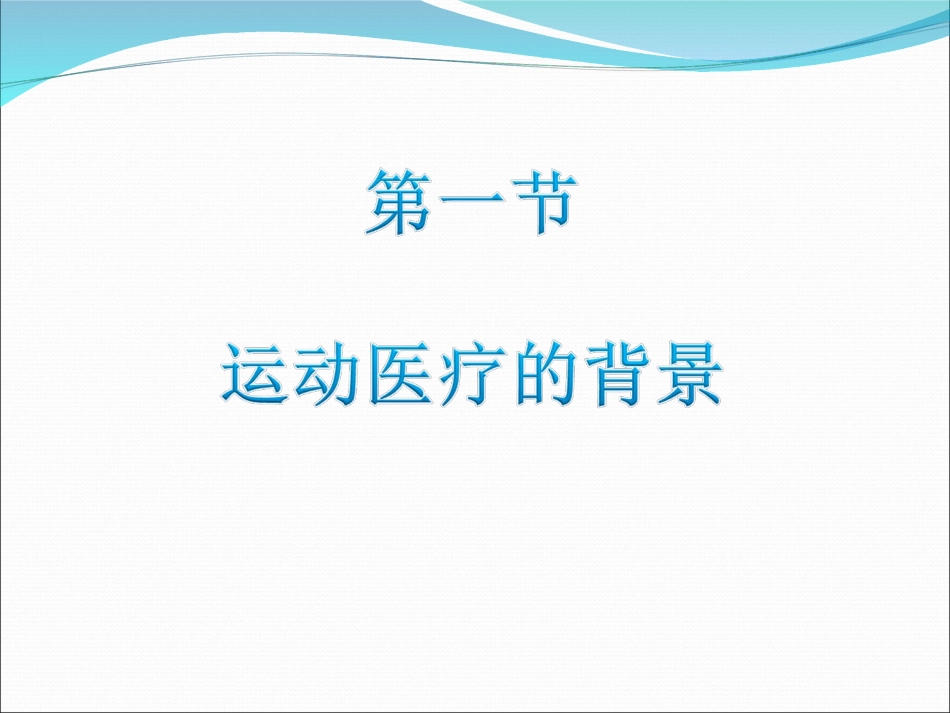 第一节

运动医疗的背景